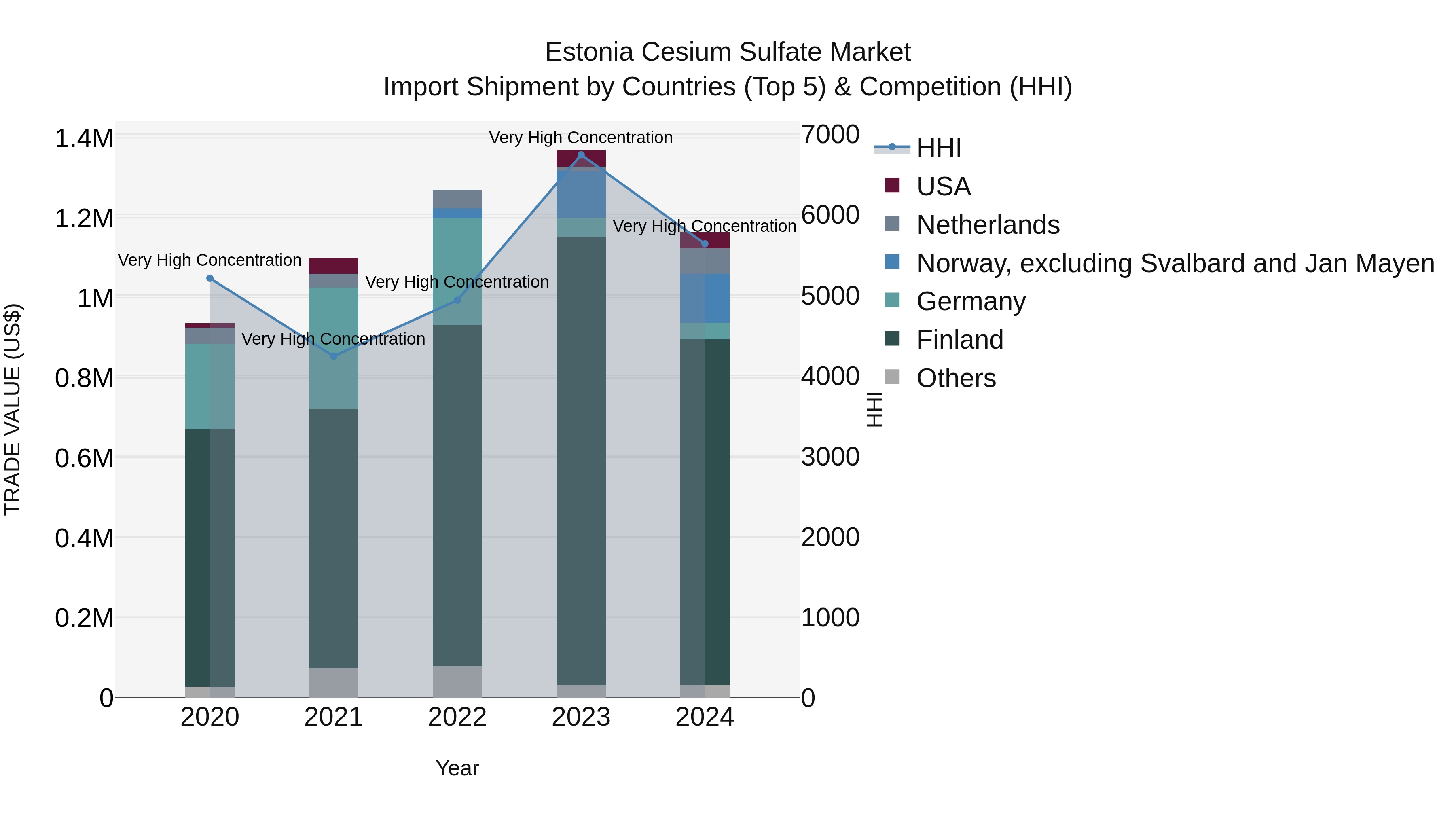 Estonia Cesium Sulfate Market
Import Shipment by Countries (Top 5) & Competition (HHI)

TRADE VALUE (US$)

1.4M
1.2M
1M
0.8M
0.6M
0.4M
0.2M
0

7000
6000
5000
4000
3000
2000
1000
0

HHI

Very High Concentration
Very High Concentration
Very High Concentration
Very High Concentration
Very High Concentration

2020
2021
2022
2023
2024

Year

HHI
USA
Netherlands
Norway, excluding Svalbard and Jan Mayen
Germany
Finland
Others